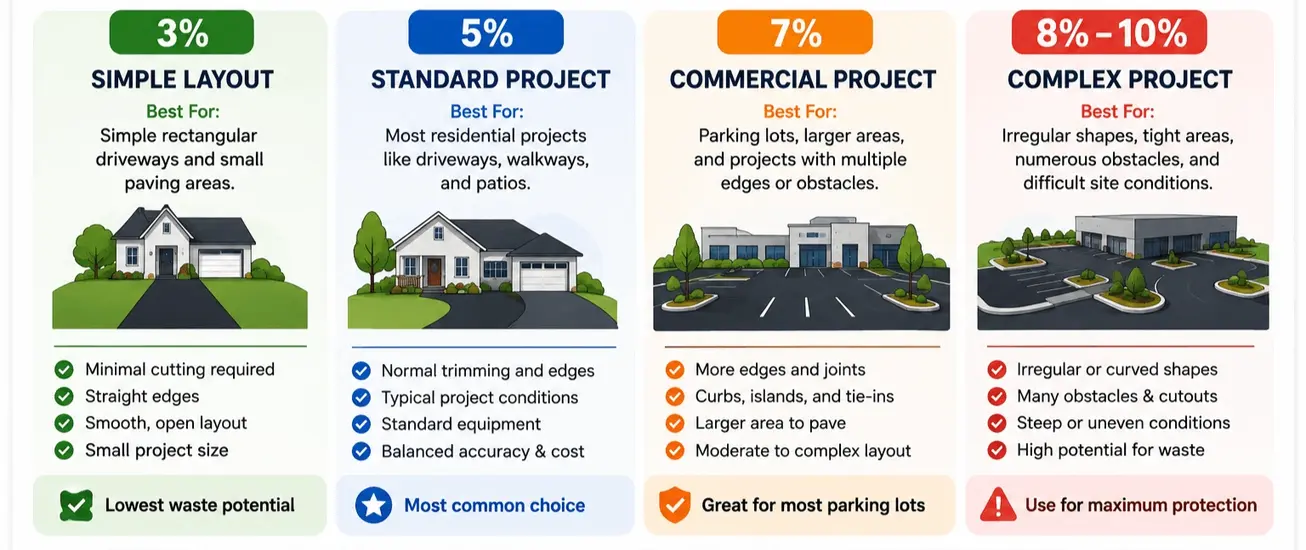 3%

SIMPLE LAYOUT

Best For:

Simple rectangular driveways and small paving areas.

Minimal cutting required
Straight edges
Smooth, open layout
Small project size

Lowest waste potential

5%

STANDARD PROJECT

Best For:

Most residential projects like driveways, walkways, and patios.

Normal trimming and edges
Typical project conditions
Standard equipment
Balanced accuracy & cost

Most common choice

7%

COMMERCIAL PROJECT

Best For:

Parking lots, larger areas, and projects with multiple edges or obstacles.

More edges and joints
Curbs, islands, and tie-ins
Larger area to pave
Moderate to complex layout

Great for most parking lots

8% – 10%

COMPLEX PROJECT

Best For:

Irregular shapes, tight areas, numerous obstacles, and difficult site conditions.

Irregular or curved shapes
Many obstacles & cutouts
Steep or uneven conditions
High potential for waste

Use for maximum protection